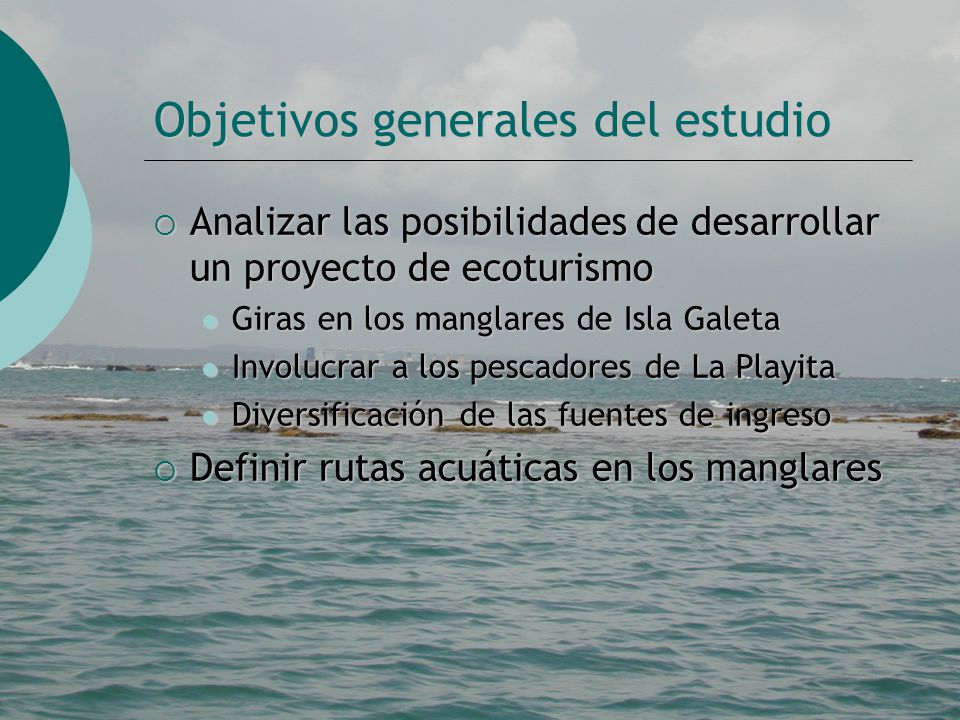 Objetivos generales del estudio

Analizar las posibilidades de desarrollar un proyecto de ecoturismo

Giras en los manglares de Isla Galeta

Involucrar a los pescadores de La Playita

Diversificación de las fuentes de ingreso

Definir rutas acuáticas en los manglares